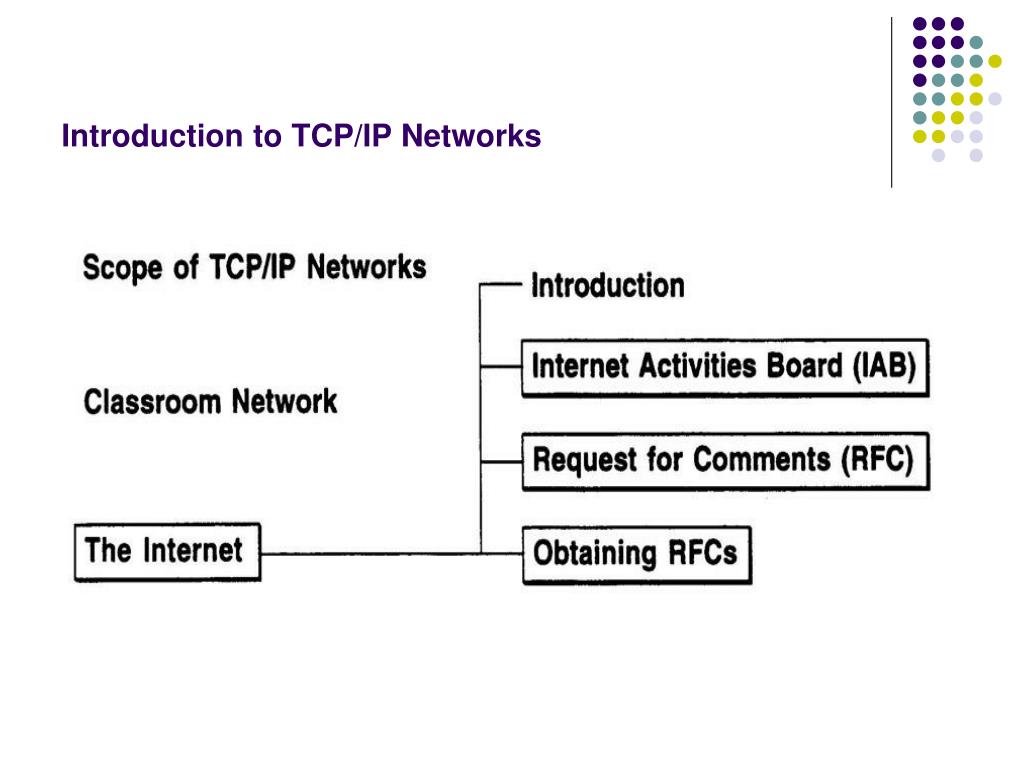 Introduction to TCP/IP Networks

Scope of TCP/IP Networks

Classroom Network

The Internet

Introduction

Internet Activities Board (IAB)

Request for Comments (RFC)

Obtaining RFCs